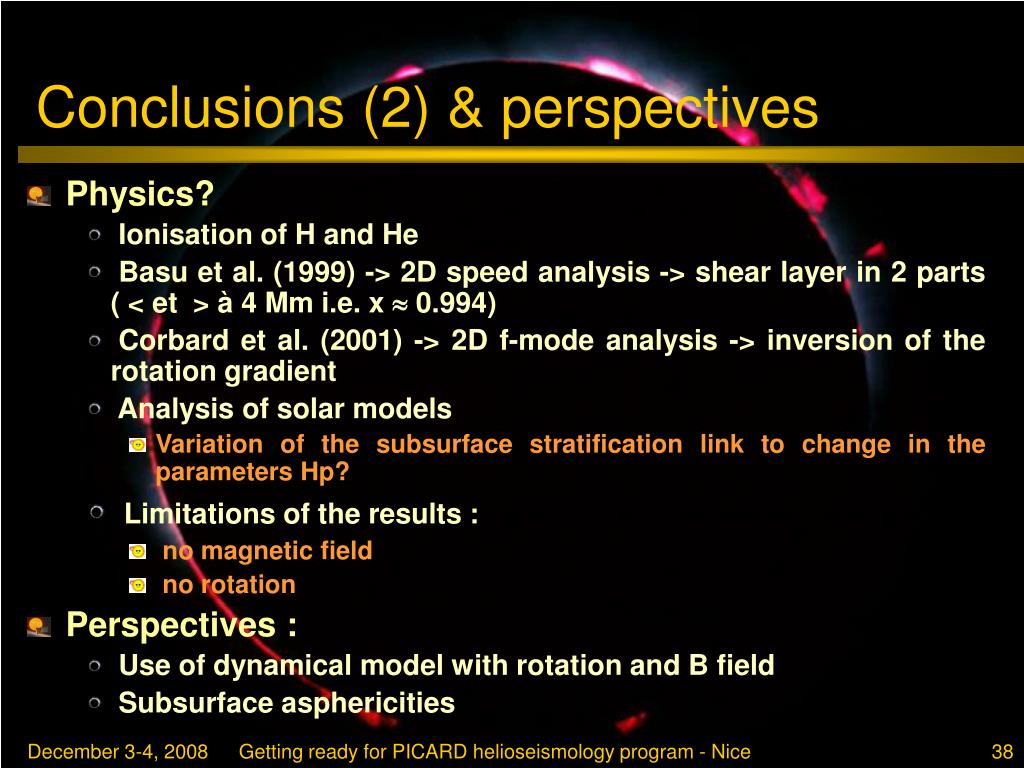 Conclusions (2) & perspectives

Physics?

Ionisation of H and He

Basu et al. (1999) -> 2D speed analysis -> shear layer in 2 parts ( < et > à 4 Mm i.e. x $\approx$ 0.994)

Corbard et al. (2001) -> 2D f-mode analysis -> inversion of the rotation gradient

Analysis of solar models

Variation of the subsurface stratification link to change in the parameters Hp?

Limitations of the results :

no magnetic field

no rotation

Perspectives :

Use of dynamical model with rotation and B field

Subsurface asphericities

December 3-4, 2008 Getting ready for PICARD helioseismology program - Nice 38